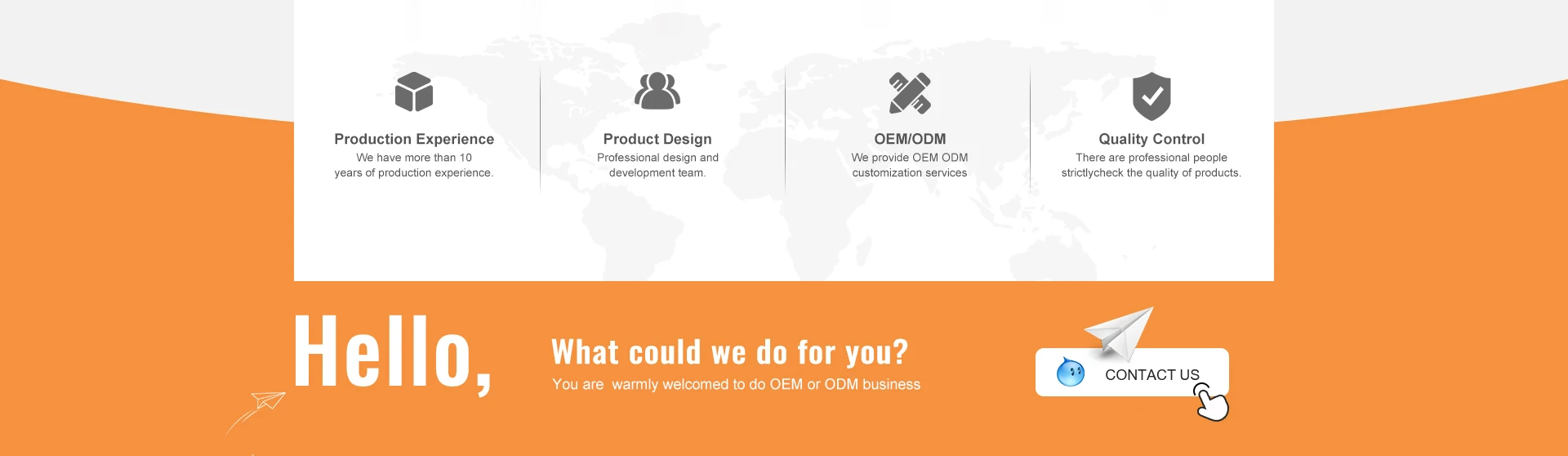 Production Experience
We have more than 10 years of production experience.

Product Design
Professional design and development team.

OEM/ODM
We provide OEM ODM customization services

Quality Control
There are professional people strictlycheck the quality of products.

Hello,

What could we do for you?
You are  warmly welcomed to do OEM or ODM business

CONTACT US